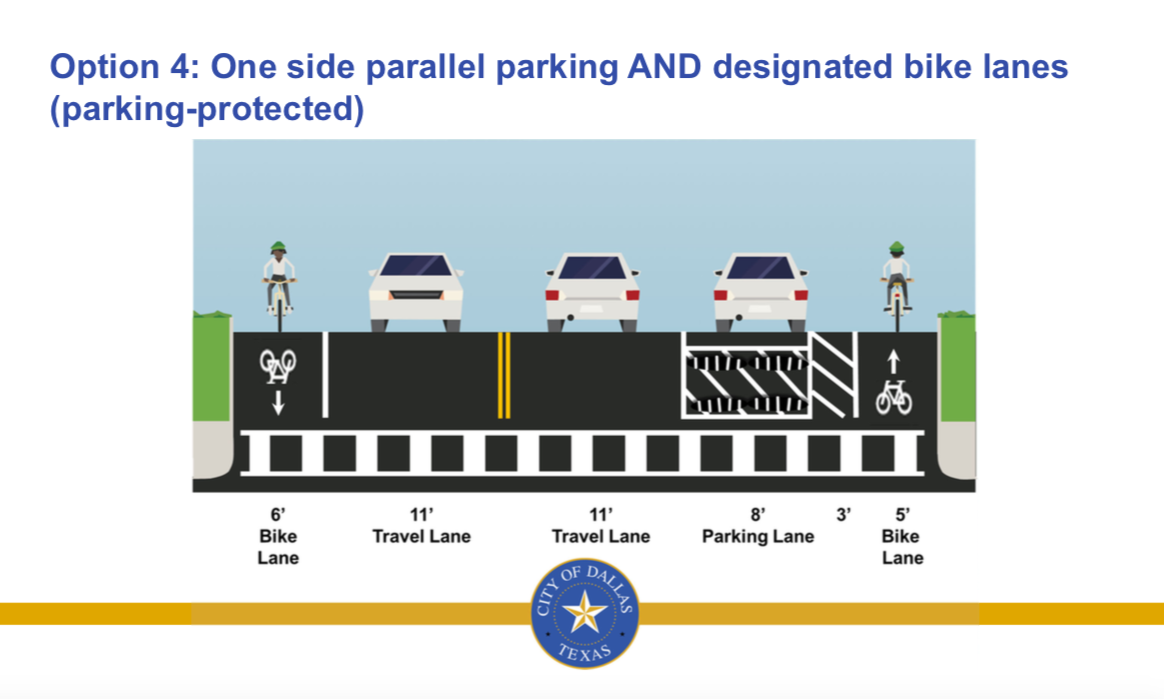 Option 4: One side parallel parking AND designated bike lanes (parking-protected)

6'
Bike
Lane

11'
Travel Lane

11'
Travel Lane

8'
Parking Lane

3'

5'
Bike
Lane

CITY OF DALLAS
TEXAS